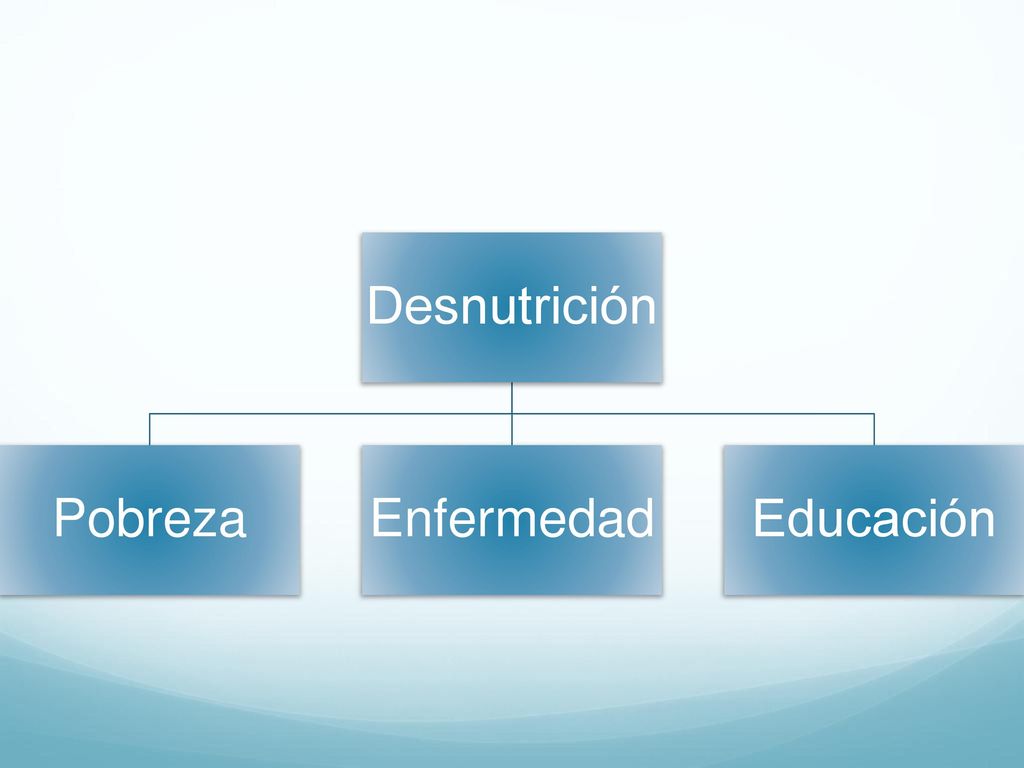 Desnutrición

Pobreza

Enfermedad

Educación